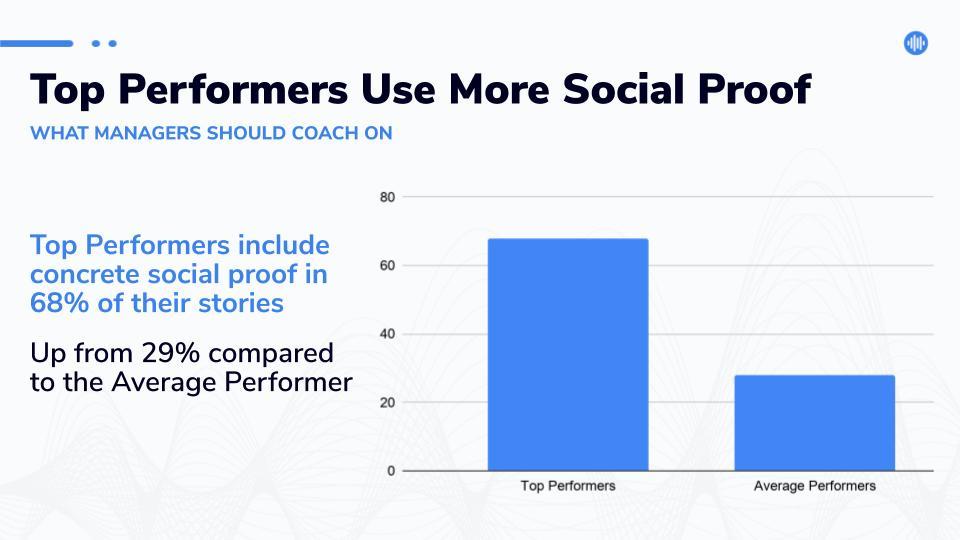 Top Performers Use More Social Proof

WHAT MANAGERS SHOULD COACH ON

Top Performers include concrete social proof in 68% of their stories

Up from 29% compared to the Average Performer

80
60
40
20
0

Top Performers
Average Performers